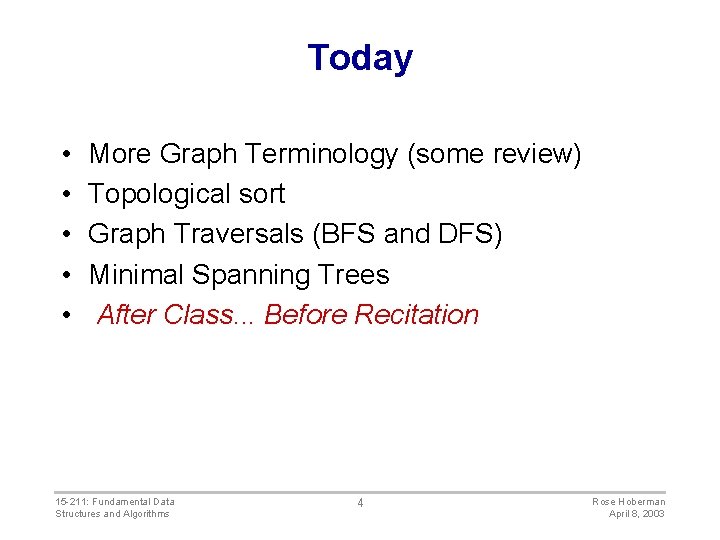 Today

• More Graph Terminology (some review)
• Topological sort
• Graph Traversals (BFS and DFS)
• Minimal Spanning Trees
• After Class... Before Recitation

15-211: Fundamental Data Structures and Algorithms

4

Rose Hoberman
April 8, 2003